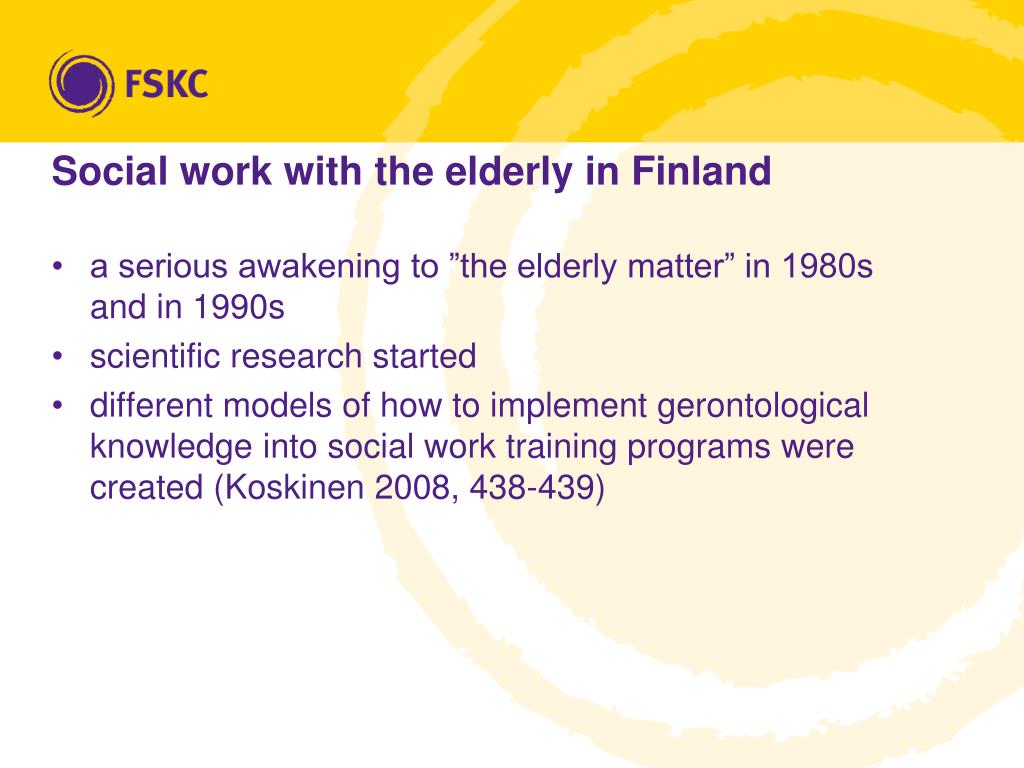 FSKC

Social work with the elderly in Finland

• a serious awakening to ”the elderly matter” in 1980s and in 1990s
• scientific research started
• different models of how to implement gerontological knowledge into social work training programs were created (Koskinen 2008, 438-439)